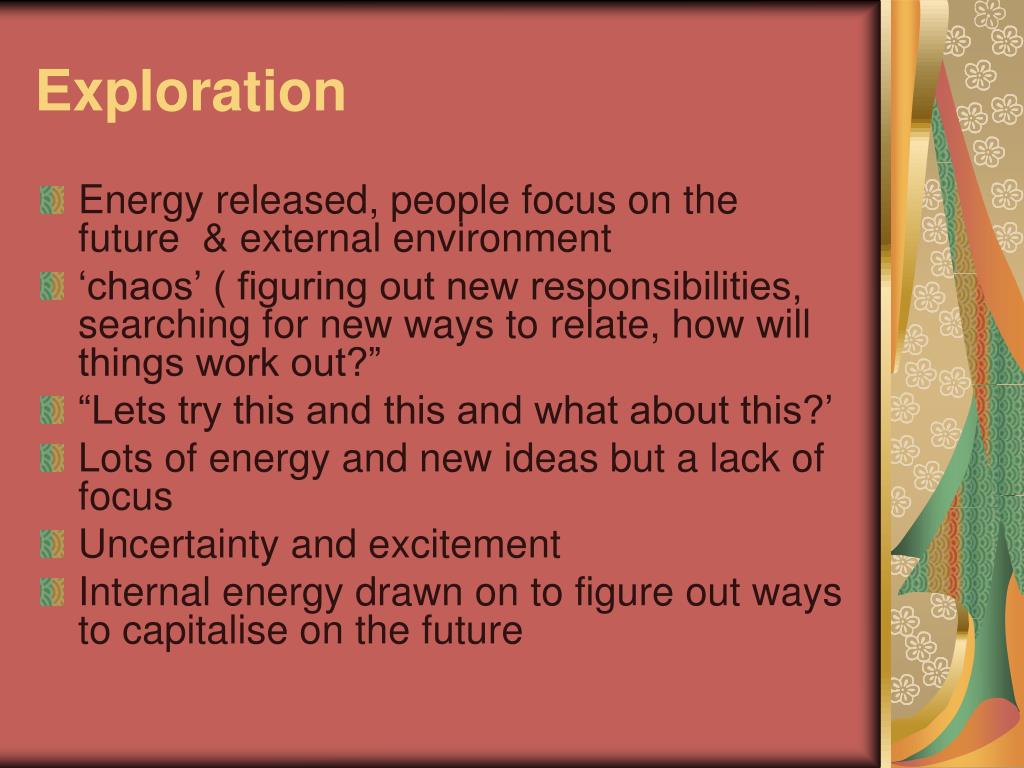 Exploration

Energy released, people focus on the future & external environment
‘chaos’ ( figuring out new responsibilities, searching for new ways to relate, how will things work out?”
“Lets try this and this and what about this?’
Lots of energy and new ideas but a lack of focus
Uncertainty and excitement
Internal energy drawn on to figure out ways to capitalise on the future